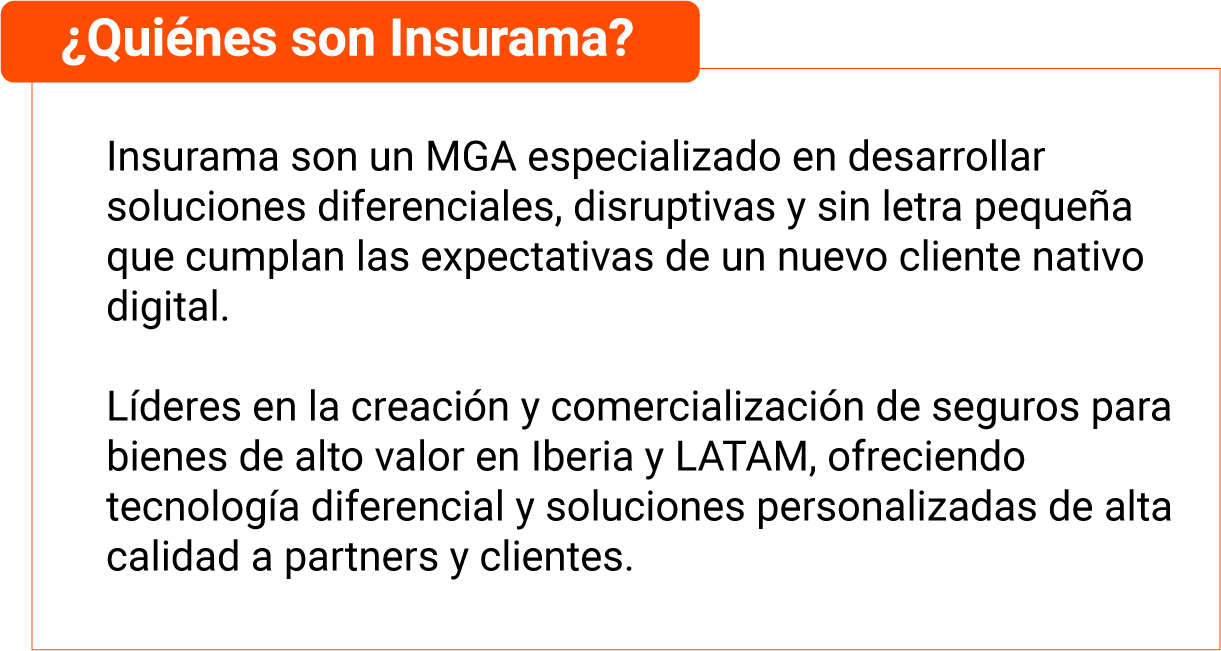 ¿Quiénes son Insurama?

Insurama son un MGA especializado en desarrollar soluciones diferenciales, disruptivas y sin letra pequeña que cumplan las expectativas de un nuevo cliente nativo digital.

Líderes en la creación y comercialización de seguros para bienes de alto valor en Iberia y LATAM, ofreciendo tecnología diferencial y soluciones personalizadas de alta calidad a partners y clientes.